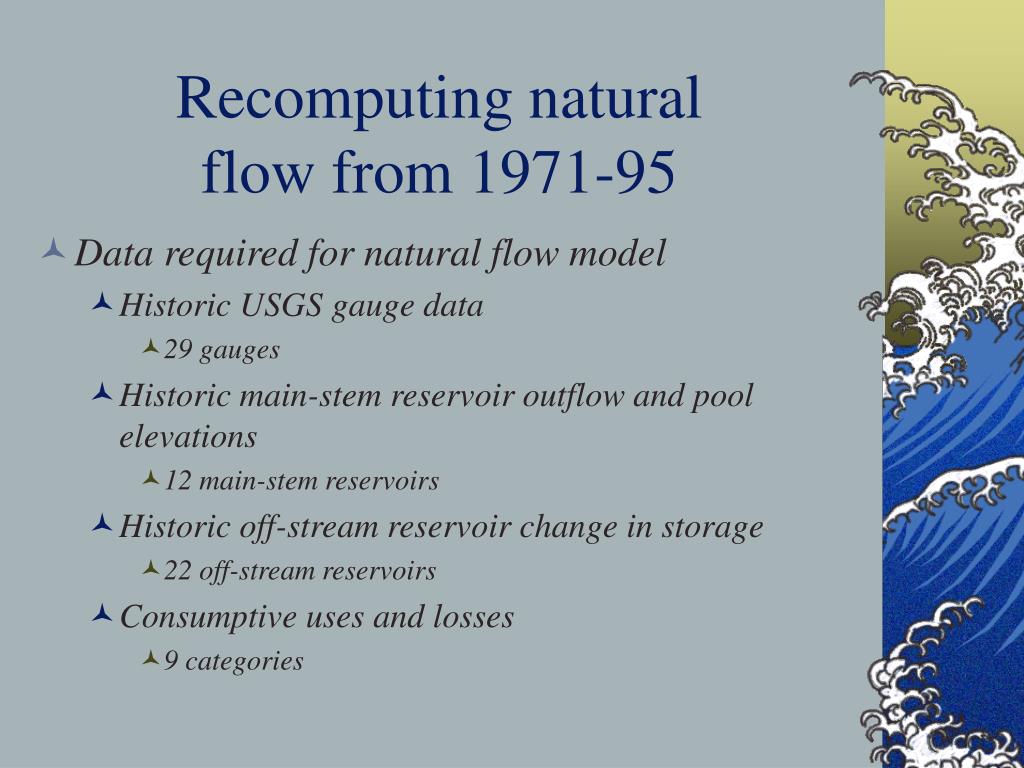 Recomputing natural flow from 1971-95

Data required for natural flow model

Historic USGS gauge data

29 gauges

Historic main-stem reservoir outflow and pool elevations

12 main-stem reservoirs

Historic off-stream reservoir change in storage

22 off-stream reservoirs

Consumptive uses and losses

9 categories